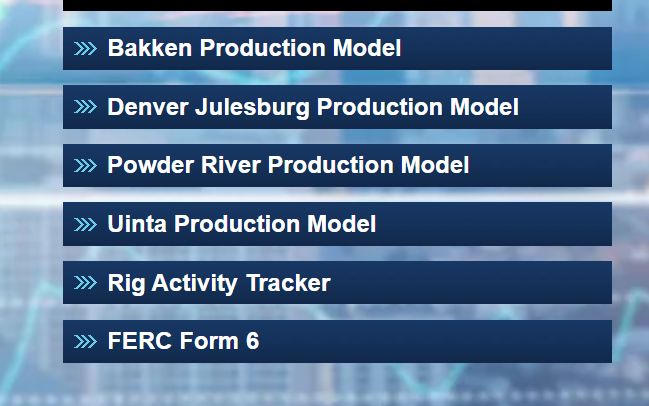 Bakken Production Model

Denver Julesburg Production Model

Powder River Production Model

Uinta Production Model

Rig Activity Tracker

FERC Form 6